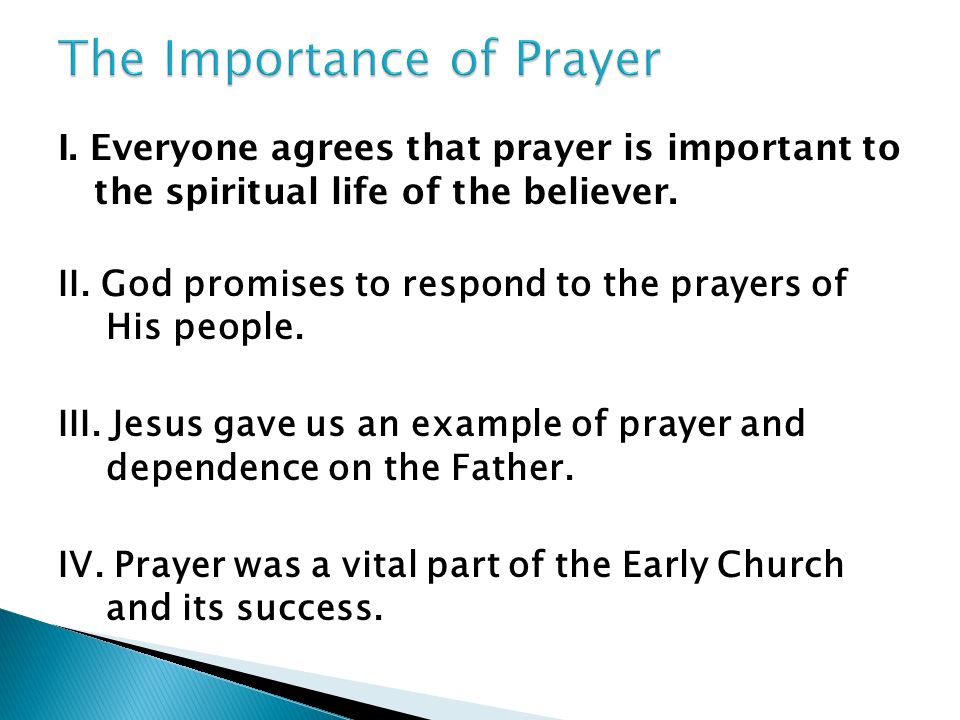 The Importance of Prayer

I. Everyone agrees that prayer is important to the spiritual life of the believer.

II. God promises to respond to the prayers of His people.

III. Jesus gave us an example of prayer and dependence on the Father.

IV. Prayer was a vital part of the Early Church and its success.